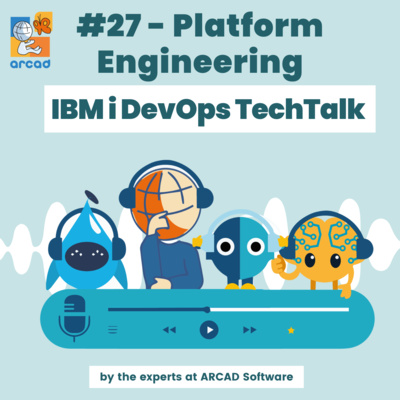 arcad

#27 - Platform Engineering

IBM i DevOps TechTalk

by the experts at ARCAD Software